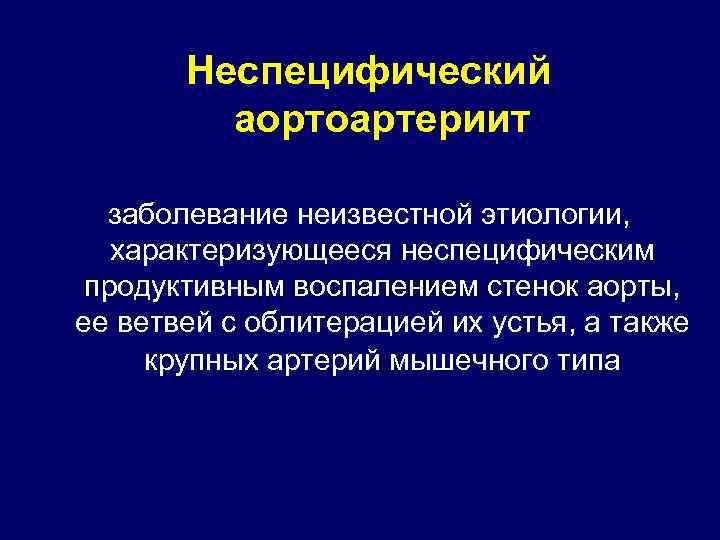 Неспецифический аортоартериит

заболевание неизвестной этиологии, характеризующееся неспецифическим продуктивным воспалением стенок аорты, ее ветвей с облитерацией их устья, а также крупных артерий мышечного типа